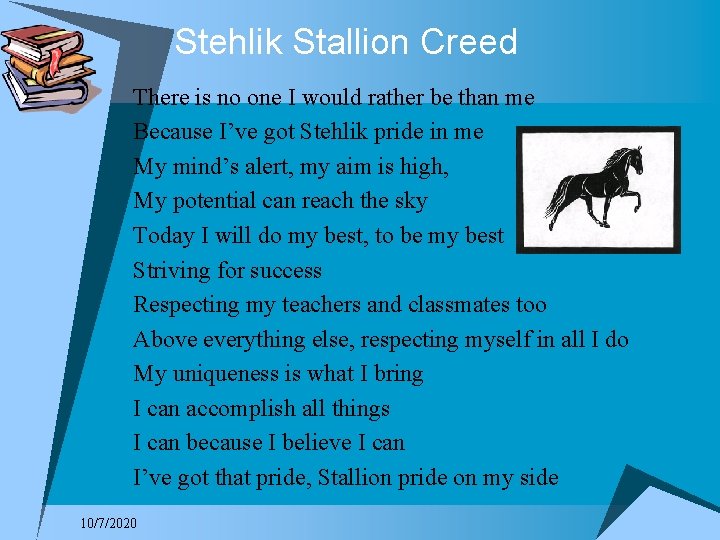 Stehlik Stallion Creed

There is no one I would rather be than me
Because I’ve got Stehlik pride in me
My mind’s alert, my aim is high,
My potential can reach the sky
Today I will do my best, to be my best
Striving for success
Respecting my teachers and classmates too
Above everything else, respecting myself in all I do
My uniqueness is what I bring
I can accomplish all things
I can because I believe I can
I’ve got that pride, Stallion pride on my side

10/7/2020